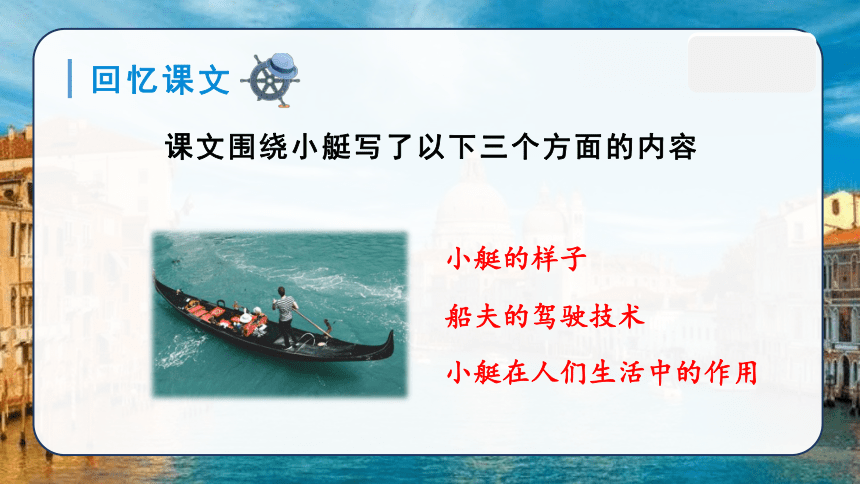 回忆课文

课文围绕小艇写了以下三个方面的内容

小艇的样子

船夫的驾驶技术

小艇在人们生活中的作用